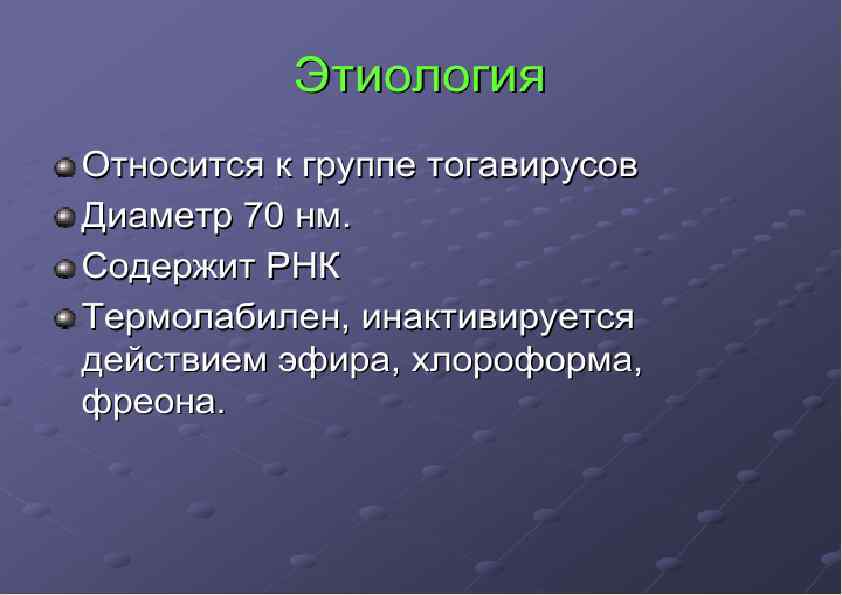 Этиология

Относится к группе тогавирусов

Диаметр 70 нм.

Содержит РНК

Термолабилен, инактивируется действием эфира, хлороформа, фреона.